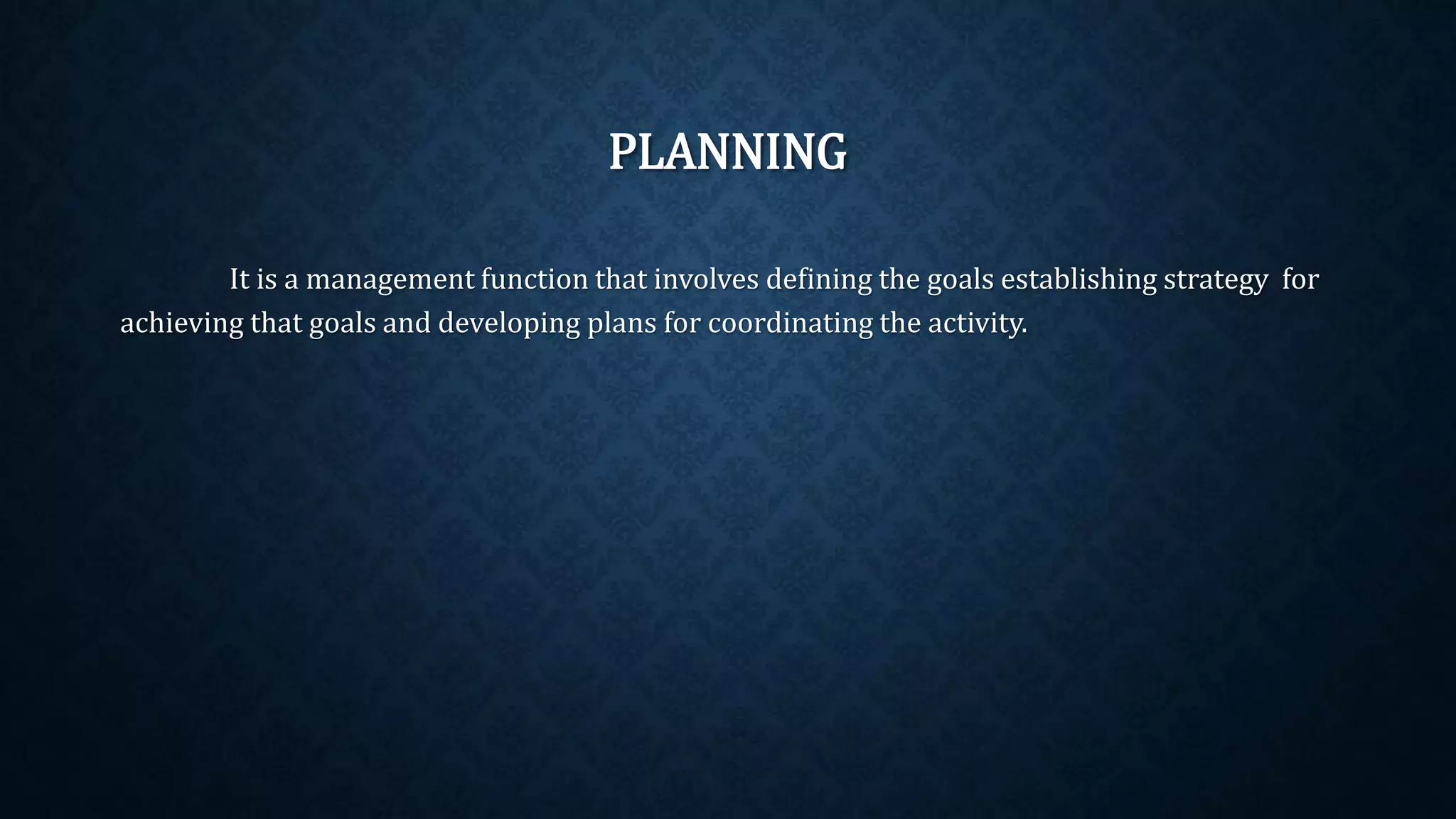 PLANNING

It is a management function that involves defining the goals establishing strategy for achieving that goals and developing plans for coordinating the activity.